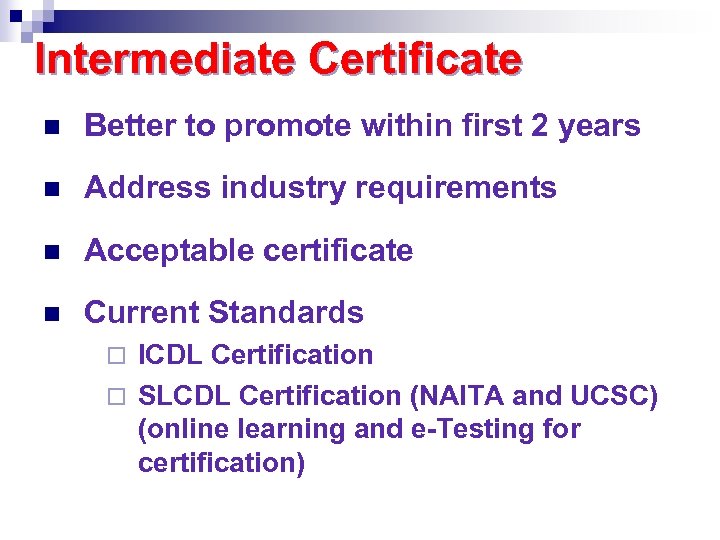 Intermediate Certificate

- Better to promote within first 2 years
- Address industry requirements
- Acceptable certificate
- Current Standards
  - ICDL Certification
  - SLCDL Certification (NAITA and UCSC) (online learning and e-Testing for certification)